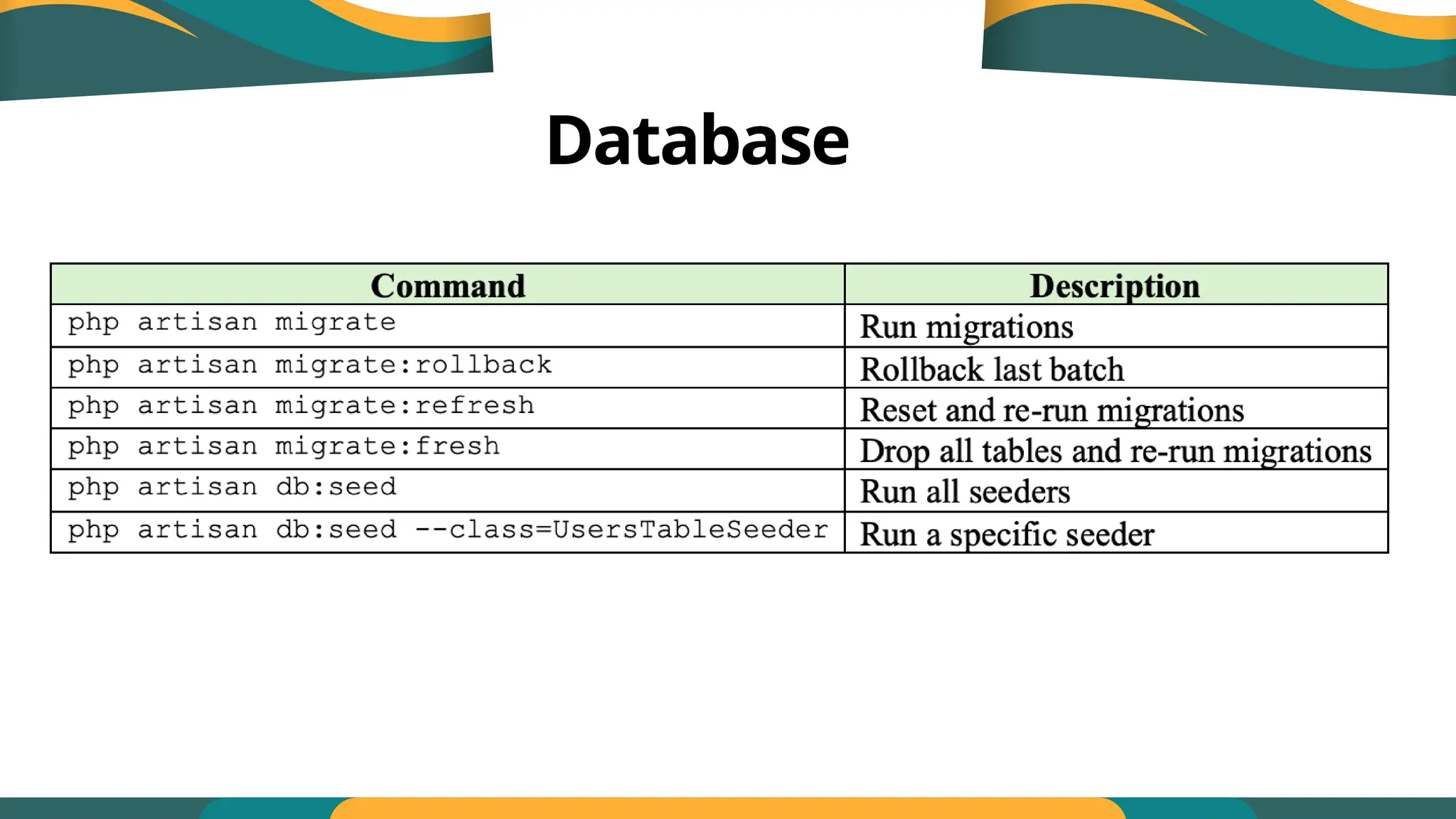 Database

| Command | Description |
|---|---|
| php artisan migrate | Run migrations |
| php artisan migrate:rollback | Rollback last batch |
| php artisan migrate:refresh | Reset and re-run migrations |
| php artisan migrate:fresh | Drop all tables and re-run migrations |
| php artisan db:seed | Run all seeders |
| php artisan db:seed --class=UsersTableSeeder | Run a specific seeder |